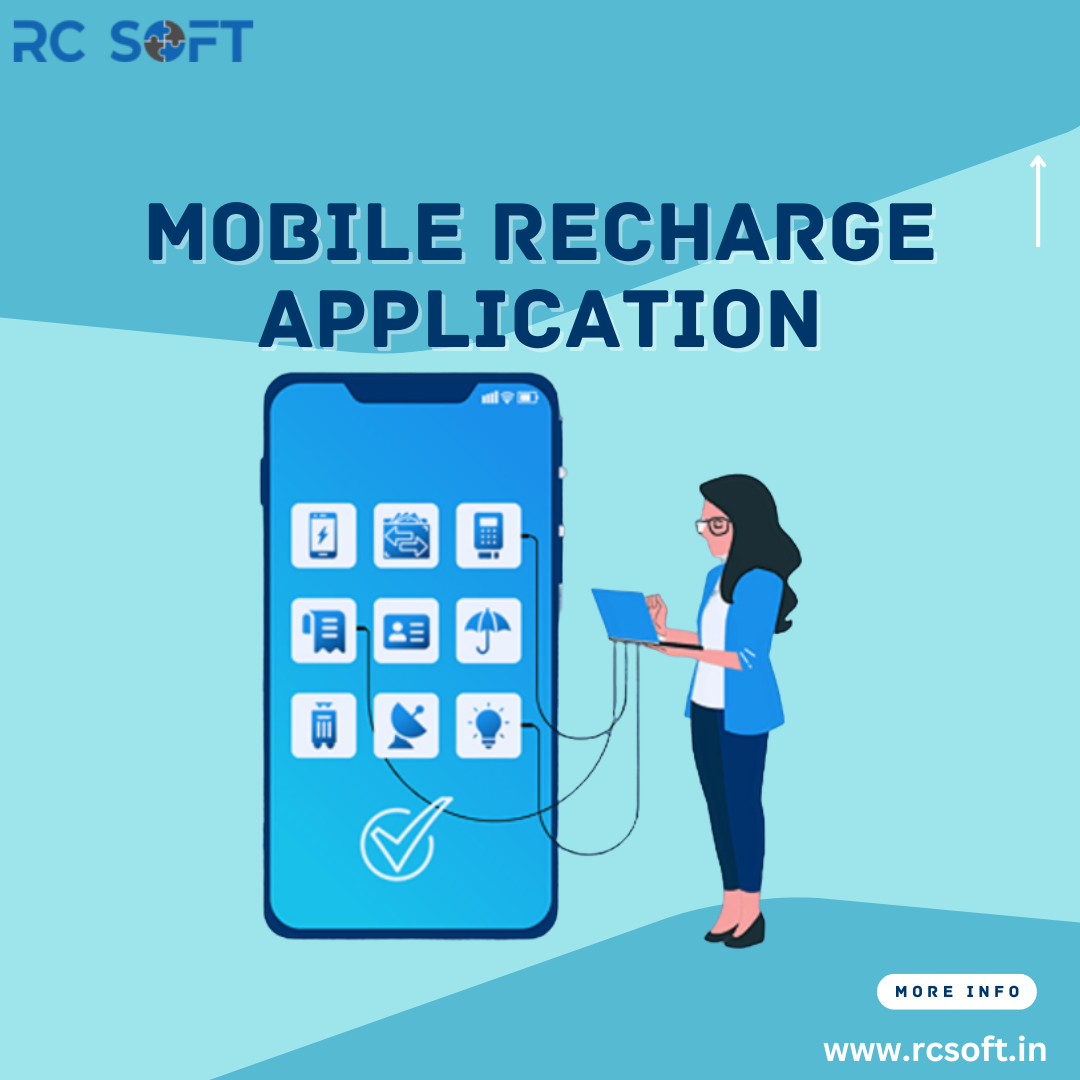 RC SOFT

MOBILE RECHARGE APPLICATION

MORE INFO

www.rcsoft.in